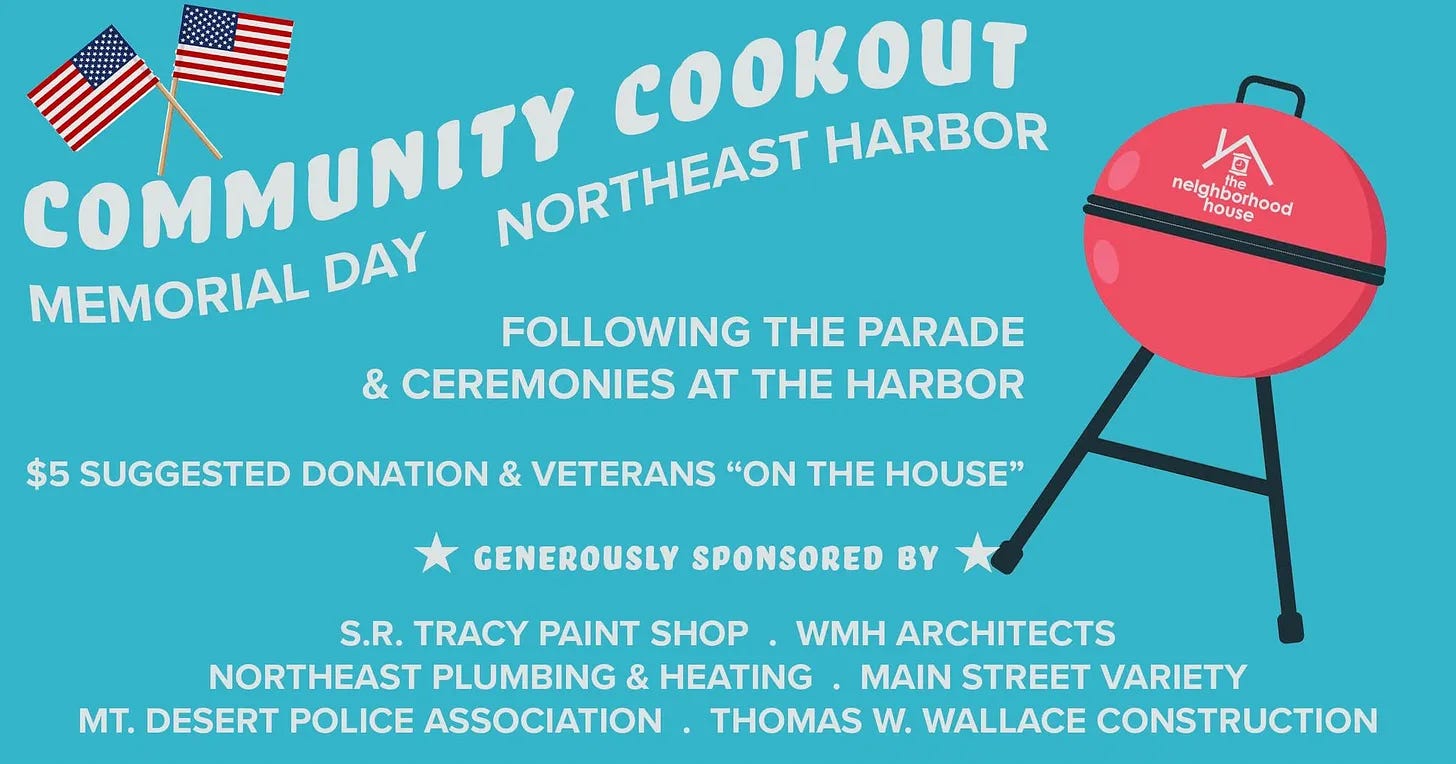 COMMUNITY COOKOUT

MEMORIAL DAY NORTHEAST HARBOR

the neighborhood house

FOLLOWING THE PARADE
& CEREMONIES AT THE HARBOR

$5 SUGGESTED DONATION & VETERANS “ON THE HOUSE”

★ GENEROUSLY SPONSORED BY ★

S.R. TRACY PAINT SHOP . WMH ARCHITECTS
NORTHEAST PLUMBING & HEATING . MAIN STREET VARIETY
MT. DESERT POLICE ASSOCIATION . THOMAS W. WALLACE CONSTRUCTION